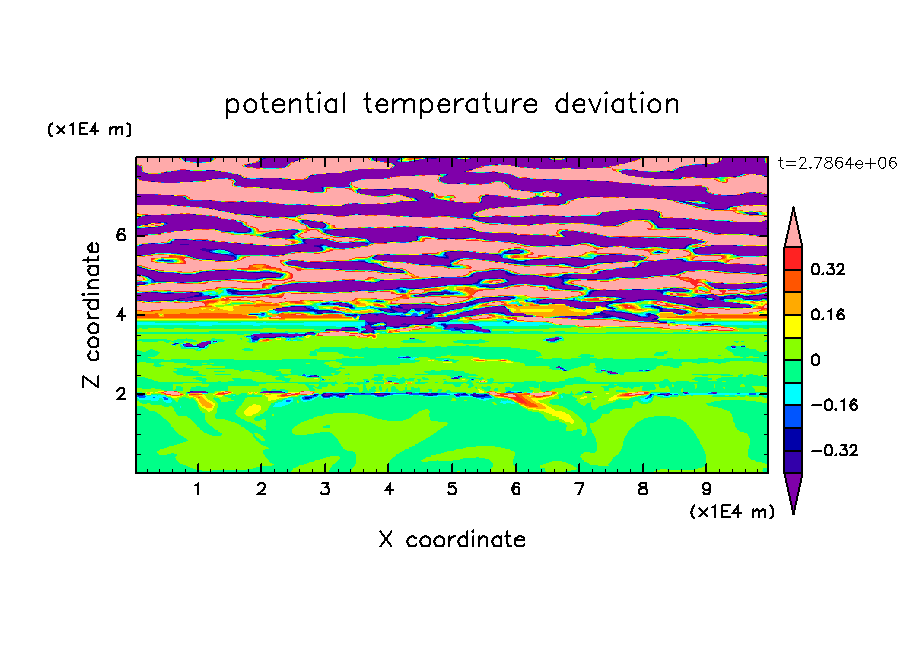 potential temperature deviation

(x1E4 m)

t=2.7864e+06

Z coordinate

6
4
2

0.32
0.16
0
−0.16
−0.32

1 2 3 4 5 6 7 8 9

(x1E4 m)

X coordinate